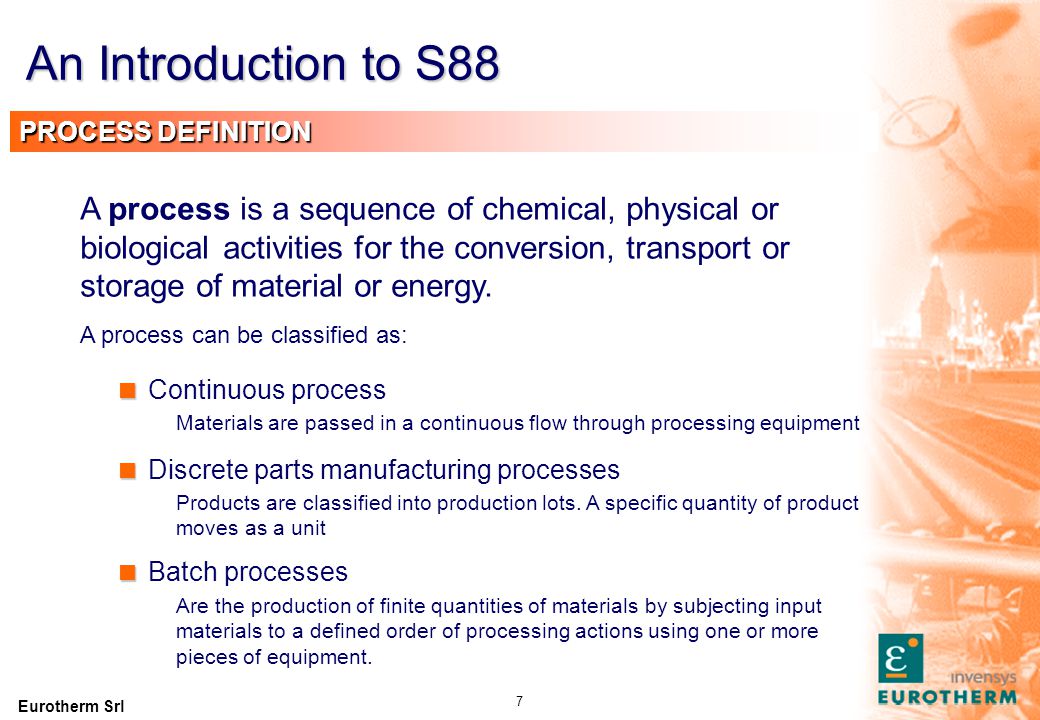 An Introduction to S88

PROCESS DEFINITION

A process is a sequence of chemical, physical or biological activities for the conversion, transport or storage of material or energy.

A process can be classified as:

Continuous process

Materials are passed in a continuous flow through processing equipment

Discrete parts manufacturing processes

Products are classified into production lots. A specific quantity of product moves as a unit

Batch processes

Are the production of finite quantities of materials by subjecting input materials to a defined order of processing actions using one or more pieces of equipment.

Eurotherm Srl

7

invensys
EUROTHERM